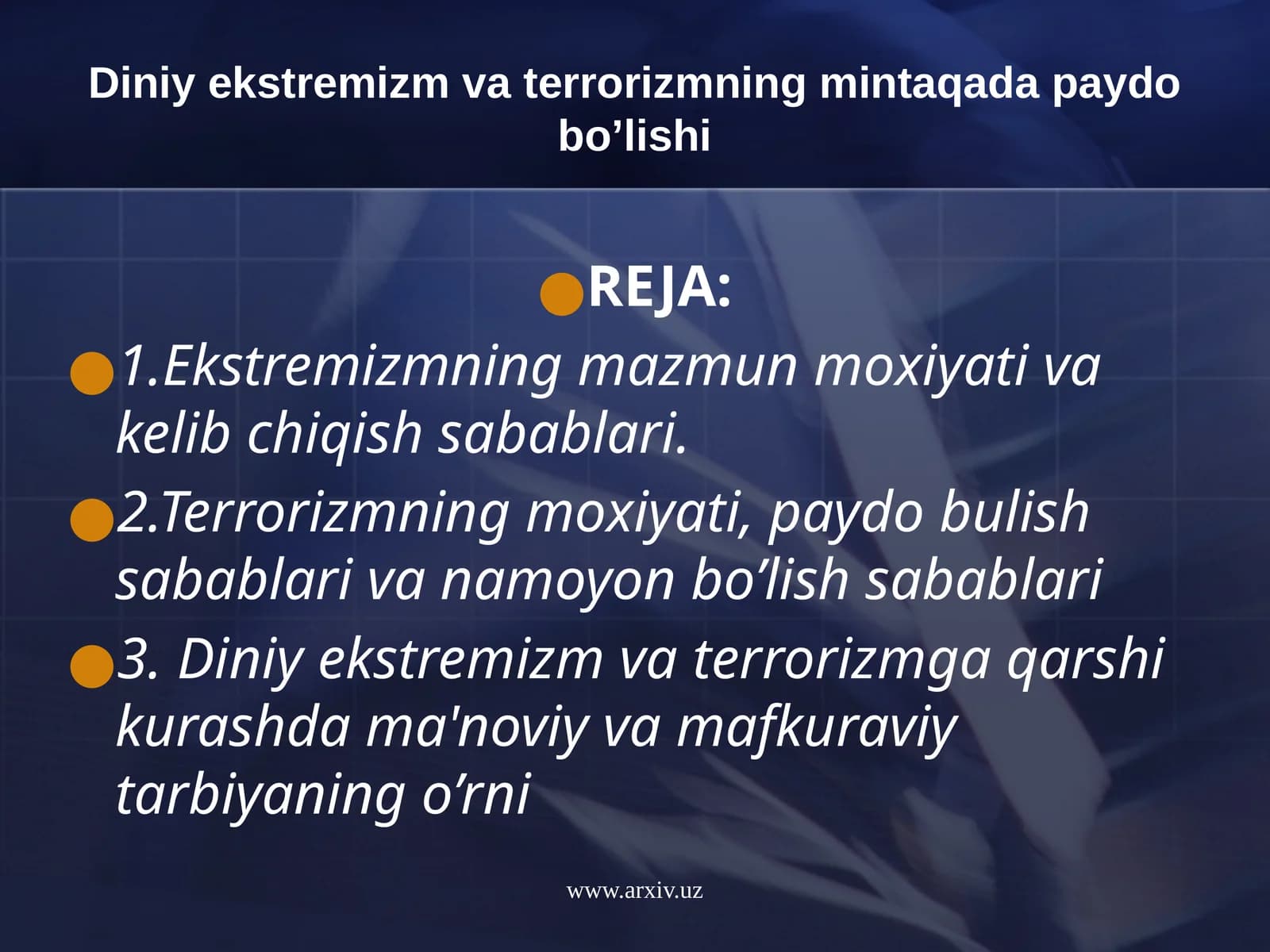 Diniy ekstremizm va terrorizmning mintaqada paydo bo’lishi

REJA:

1.Ekstremizmning mazmun moxiyati va kelib chiqish sabablari.

2.Terrorizmning moxiyati, paydo bulish sabablari va namoyon bo’lish sabablari

3. Diniy ekstremizm va terrorizmga qarshi kurashda ma'noviy va mafkuraviy tarbiyaning o’rni

www.arxiv.uz